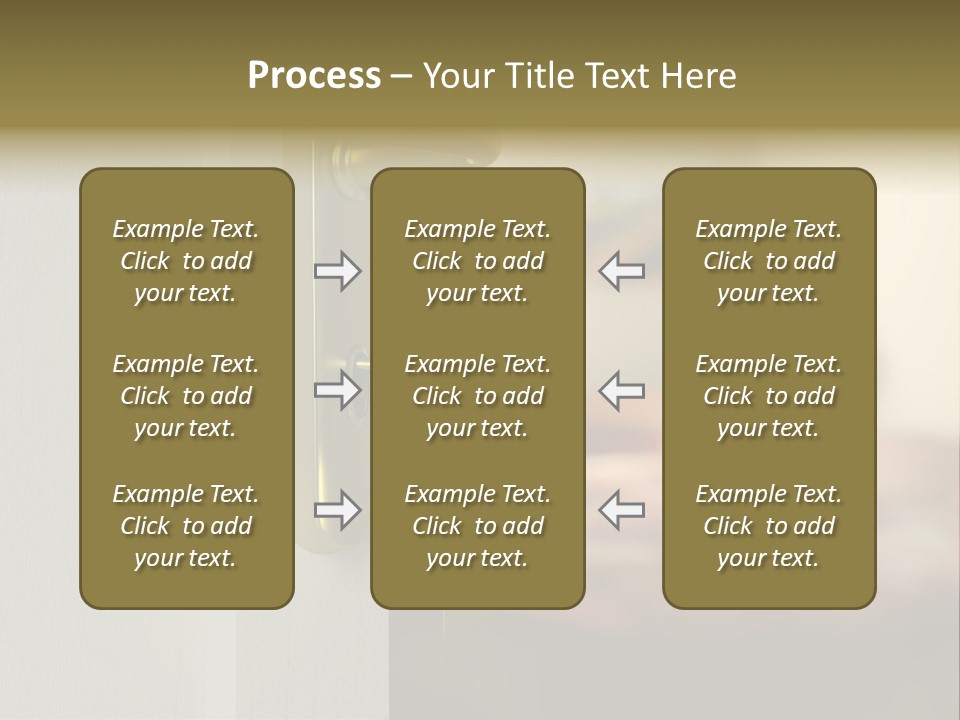 Process – Your Title Text Here

Example Text. Click to add your text.

Example Text. Click to add your text.

Example Text. Click to add your text.

Example Text. Click to add your text.

Example Text. Click to add your text.

Example Text. Click to add your text.

Example Text. Click to add your text.

Example Text. Click to add your text.

Example Text. Click to add your text.